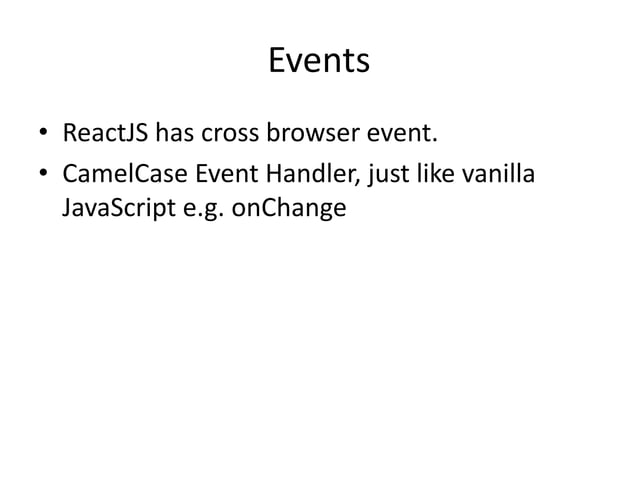 Events

• ReactJS has cross browser event.
• CamelCase Event Handler, just like vanilla JavaScript e.g. onChange